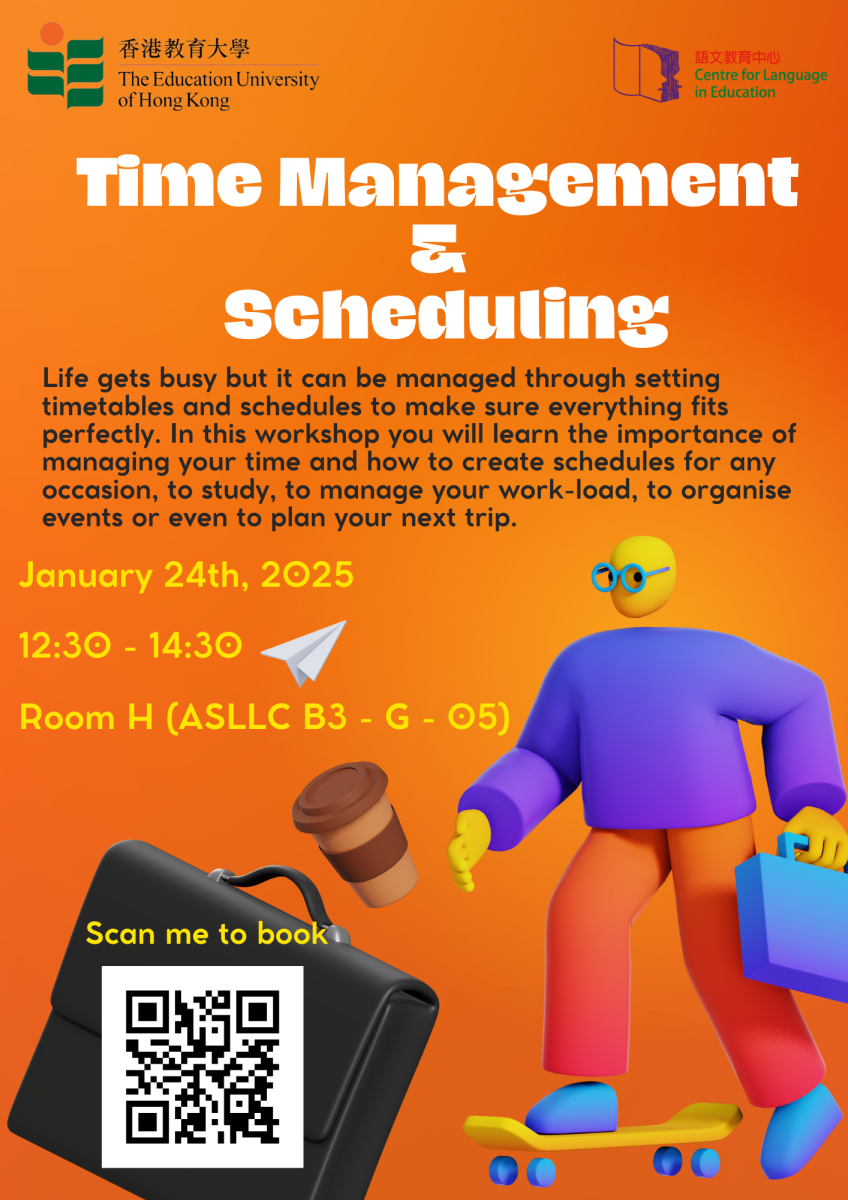 香港教育大學
The Education University of Hong Kong

語文教育中心
Centre for Language in Education

Time Management & Scheduling

Life gets busy but it can be managed through setting timetables and schedules to make sure everything fits perfectly. In this workshop you will learn the importance of managing your time and how to create schedules for any occasion, to study, to manage your work-load, to organise events or even to plan your next trip.

January 24th, 2025

12:30 - 14:30

Room H (ASLLC B3 - G - 05)

Scan me to book